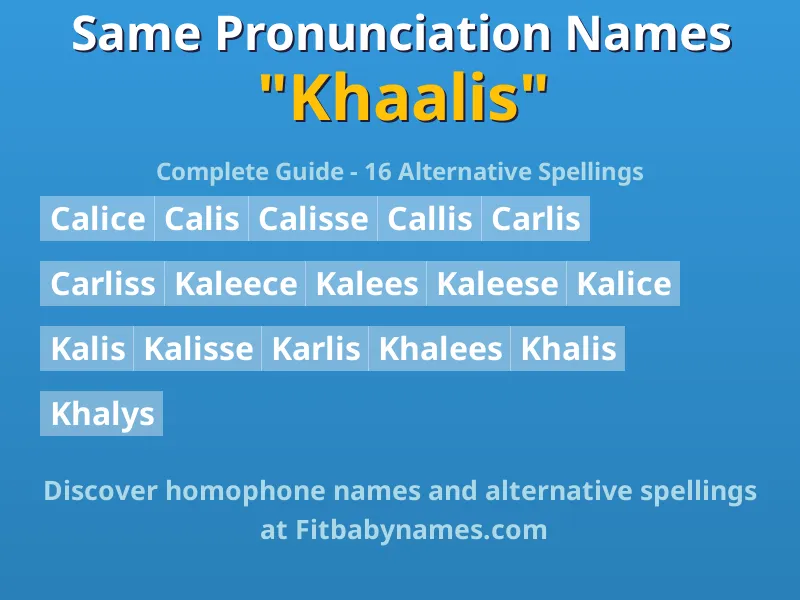 Same Pronunciation Names
"Khaalis"

Complete Guide - 16 Alternative Spellings

Calice Calis Calisse Callis Carlis

Carliss Kaleece Kalees Kaleese Kalice

Kalis Kalisse Karlis Khalees Khalis

Khalys

Discover homophone names and alternative spellings at Fitbabynames.com